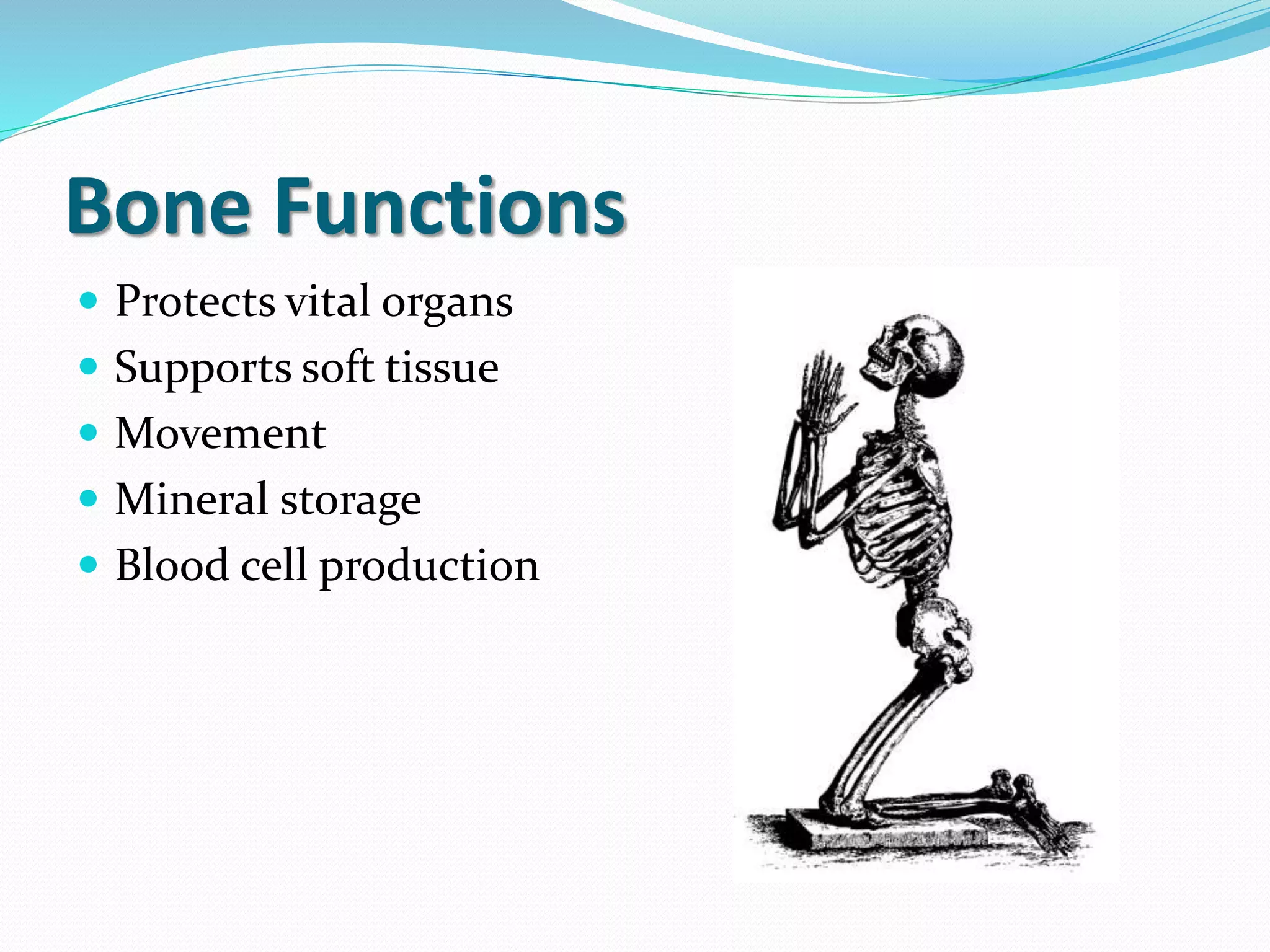 Bone Functions

• Protects vital organs
• Supports soft tissue
• Movement
• Mineral storage
• Blood cell production